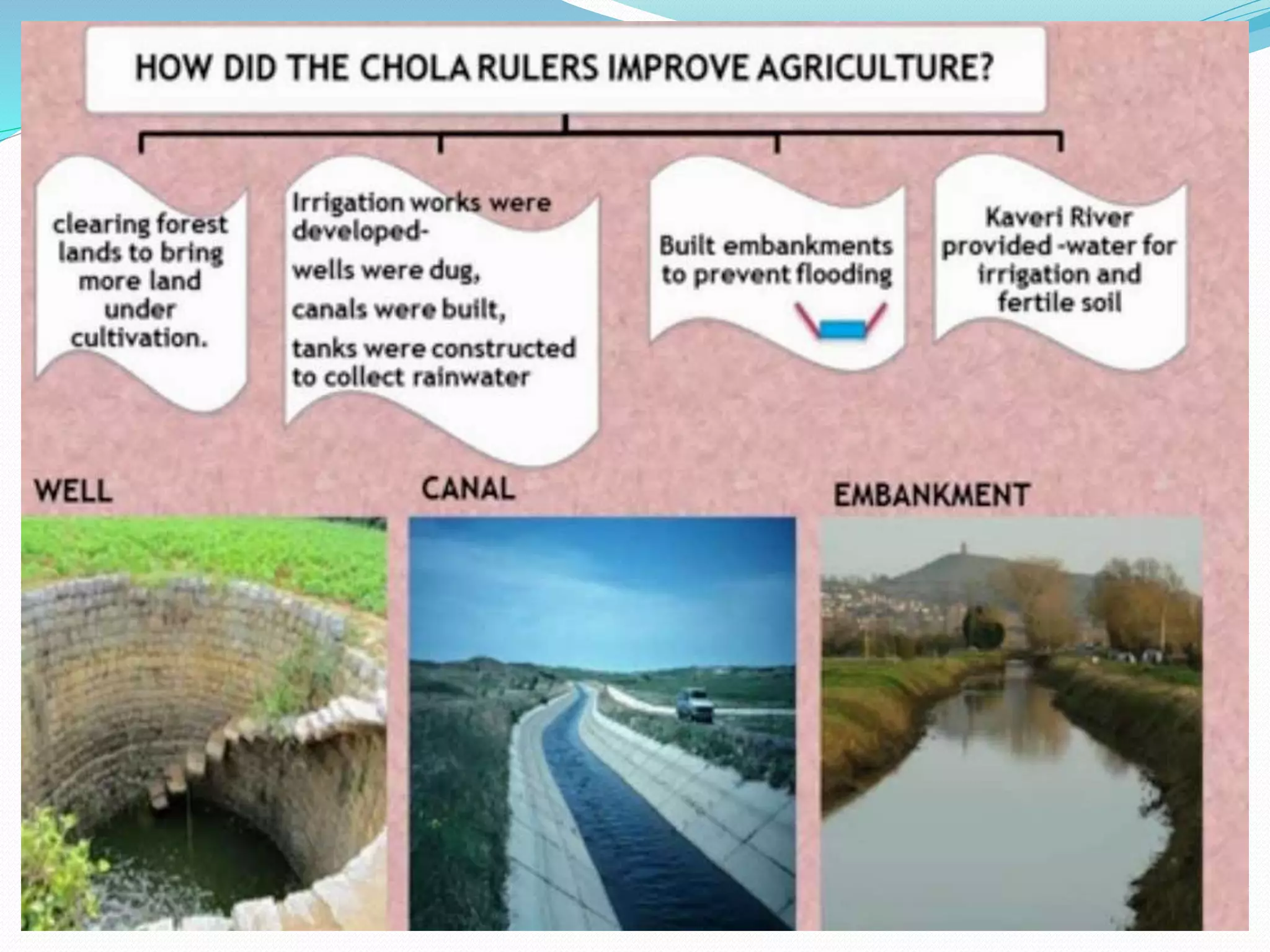 HOW DID THE CHOLA RULERS IMPROVE AGRICULTURE?

clearing forest lands to bring more land under cultivation.

Irrigation works were developed-

wells were dug,

canals were built,

tanks were constructed to collect rainwater

Built embankments to prevent flooding

Kaveri River provided -water for irrigation and fertile soil

WELL

CANAL

EMBANKMENT